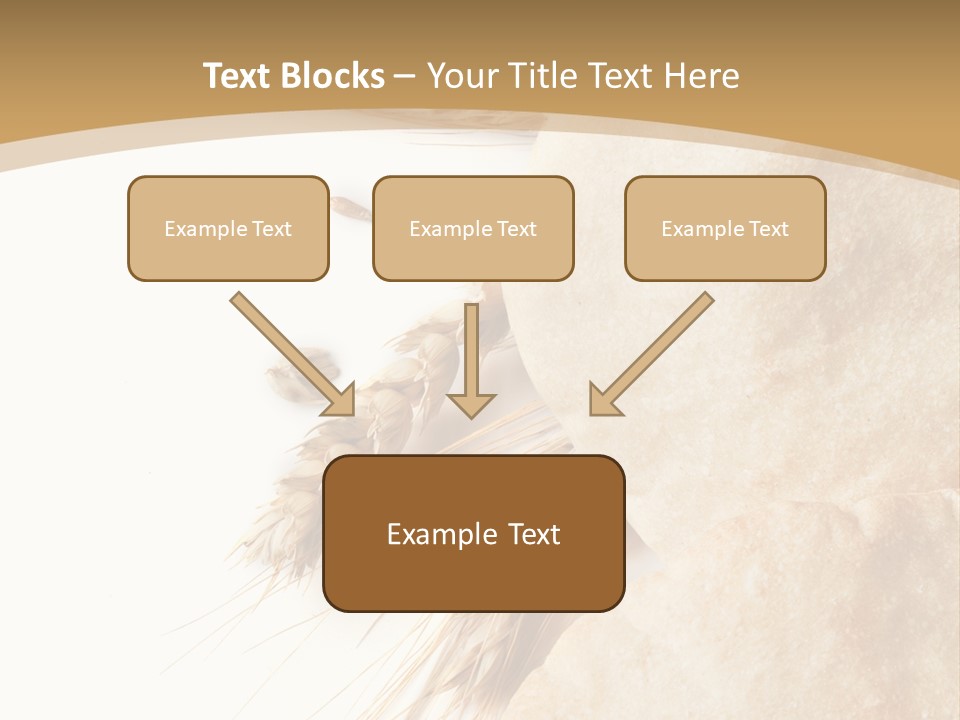 Text Blocks – Your Title Text Here

Example Text

Example Text

Example Text

Example Text